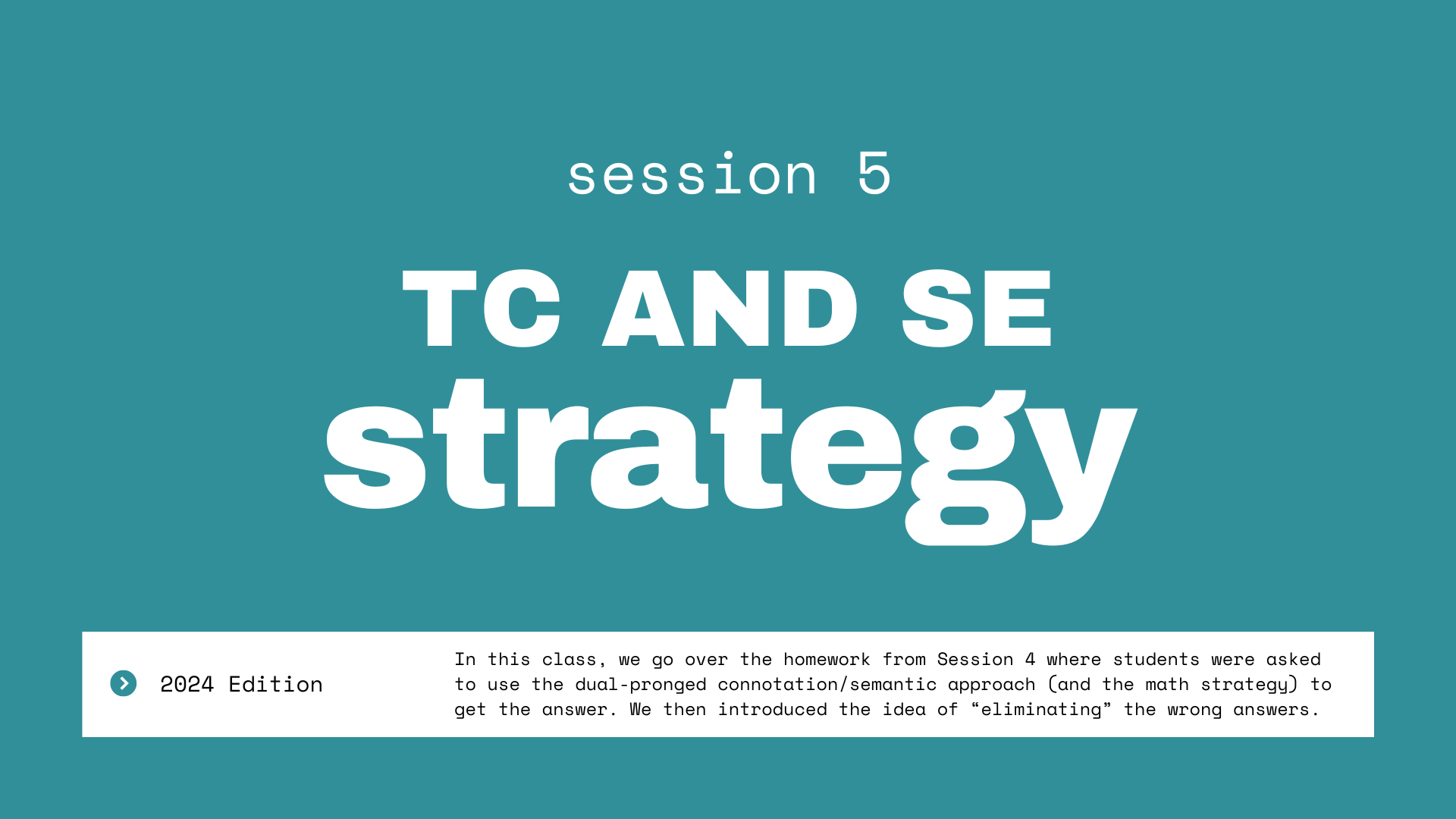 session 5

TC AND SE
strategy

2024 Edition

In this class, we go over the homework from Session 4 where students were asked to use the dual-pronged connotation/semantic approach (and the math strategy) to get the answer. We then introduced the idea of “eliminating” the wrong answers.